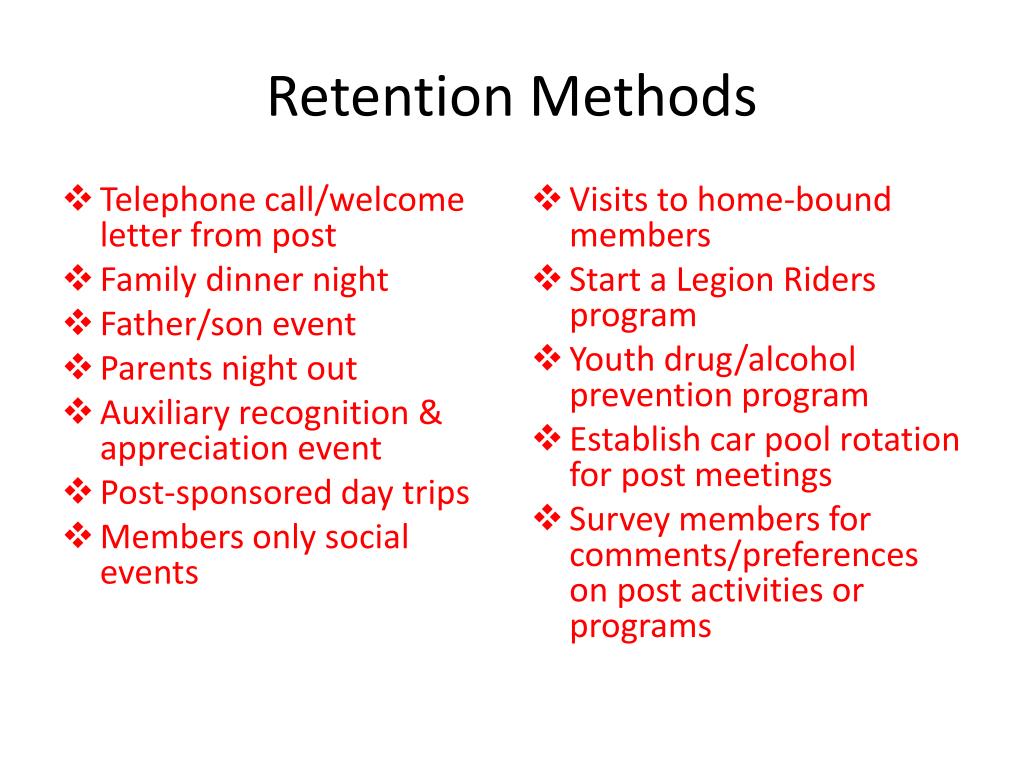 Retention Methods

❖ Telephone call/welcome letter from post
❖ Family dinner night
❖ Father/son event
❖ Parents night out
❖ Auxiliary recognition & appreciation event
❖ Post-sponsored day trips
❖ Members only social events

❖ Visits to home-bound members
❖ Start a Legion Riders program
❖ Youth drug/alcohol prevention program
❖ Establish car pool rotation for post meetings
❖ Survey members for comments/preferences on post activities or programs